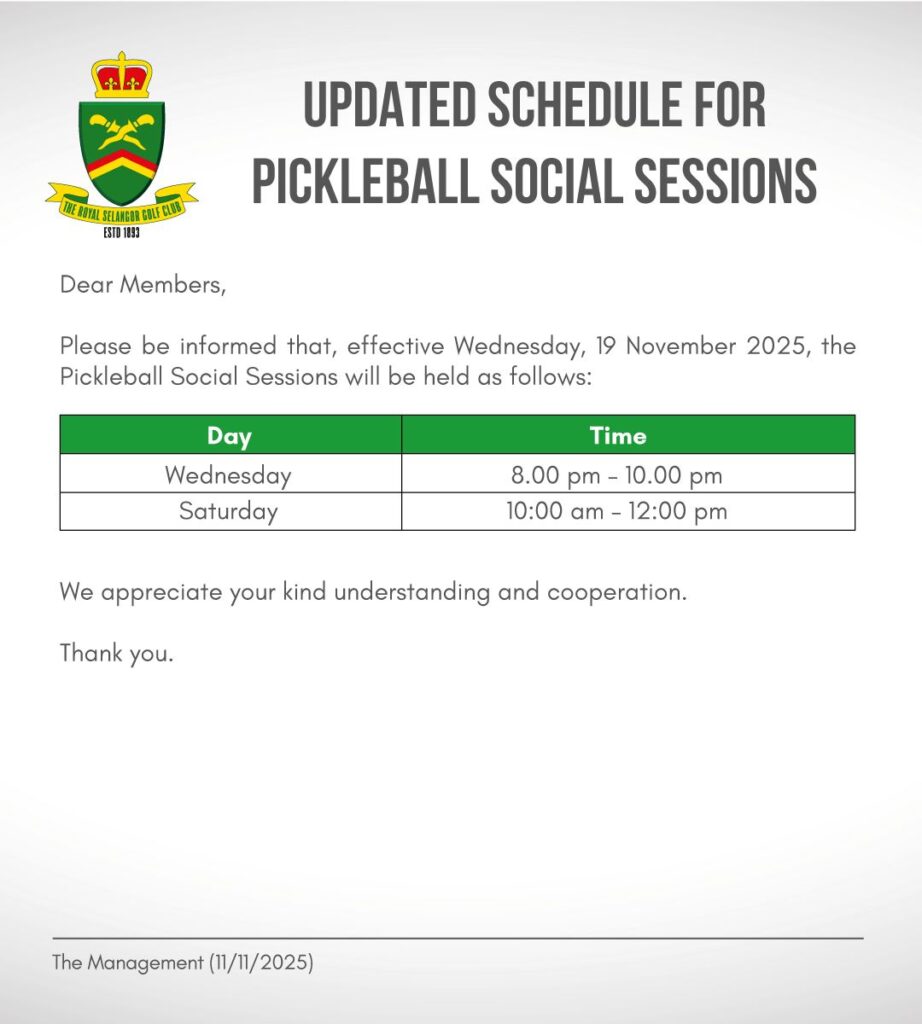 THE ROYAL SELANGOR GOLF CLUB
ESTD 1893

UPDATED SCHEDULE FOR PICKLEBALL SOCIAL SESSIONS

Dear Members,

Please be informed that, effective Wednesday, 19 November 2025, the Pickleball Social Sessions will be held as follows:

| Day | Time |
|---|---|
| Wednesday | 8.00 pm – 10.00 pm |
| Saturday | 10:00 am – 12:00 pm |

We appreciate your kind understanding and cooperation.

Thank you.

The Management (11/11/2025)